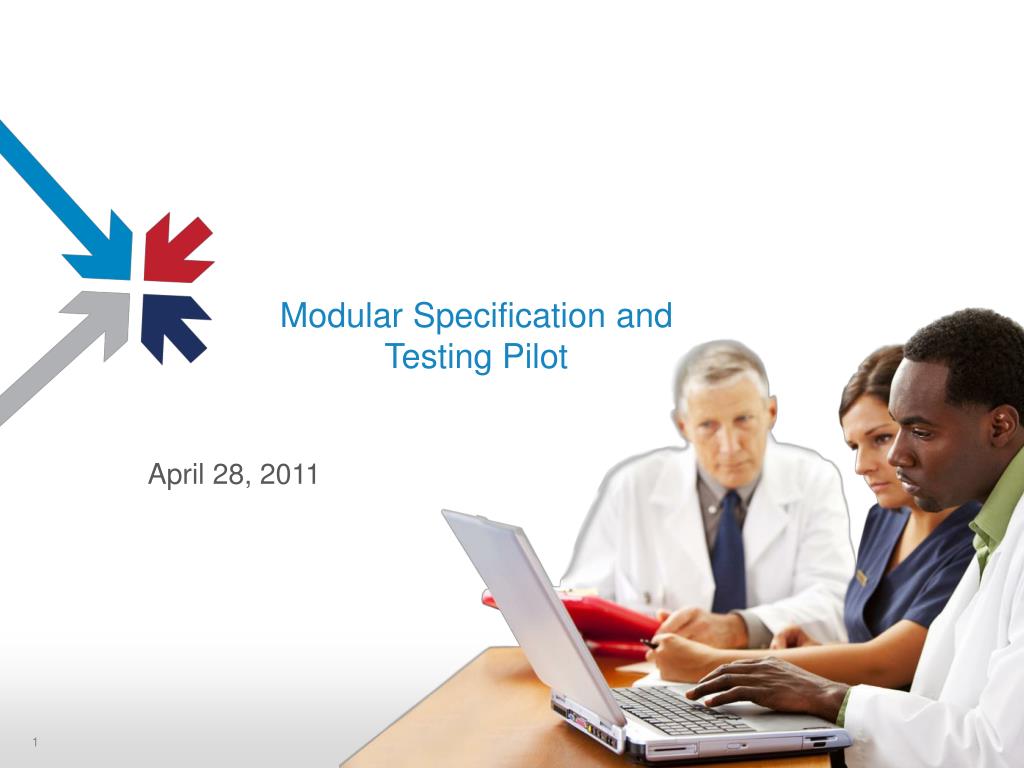 Modular Specification and Testing Pilot

April 28, 2011

1